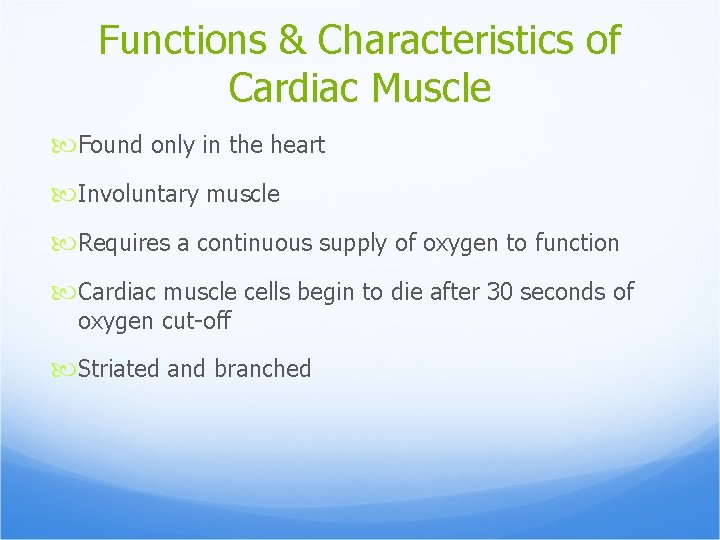 Functions & Characteristics of Cardiac Muscle

Found only in the heart

Involuntary muscle

Requires a continuous supply of oxygen to function

Cardiac muscle cells begin to die after 30 seconds of oxygen cut-off

Striated and branched